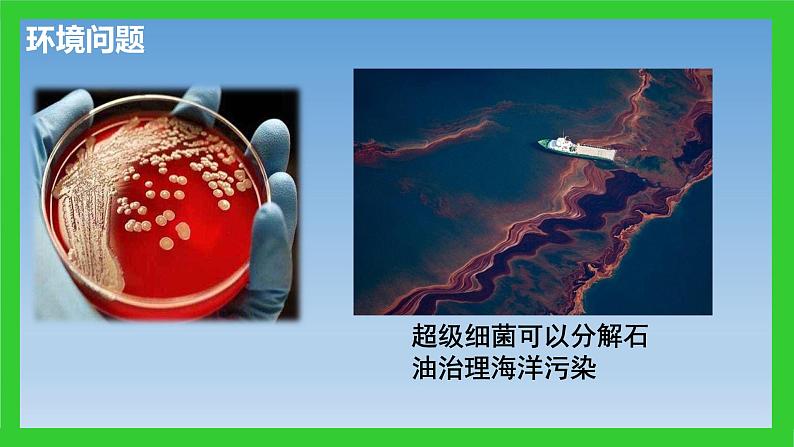 环境问题

超级细菌可以分解石油治理海洋污染